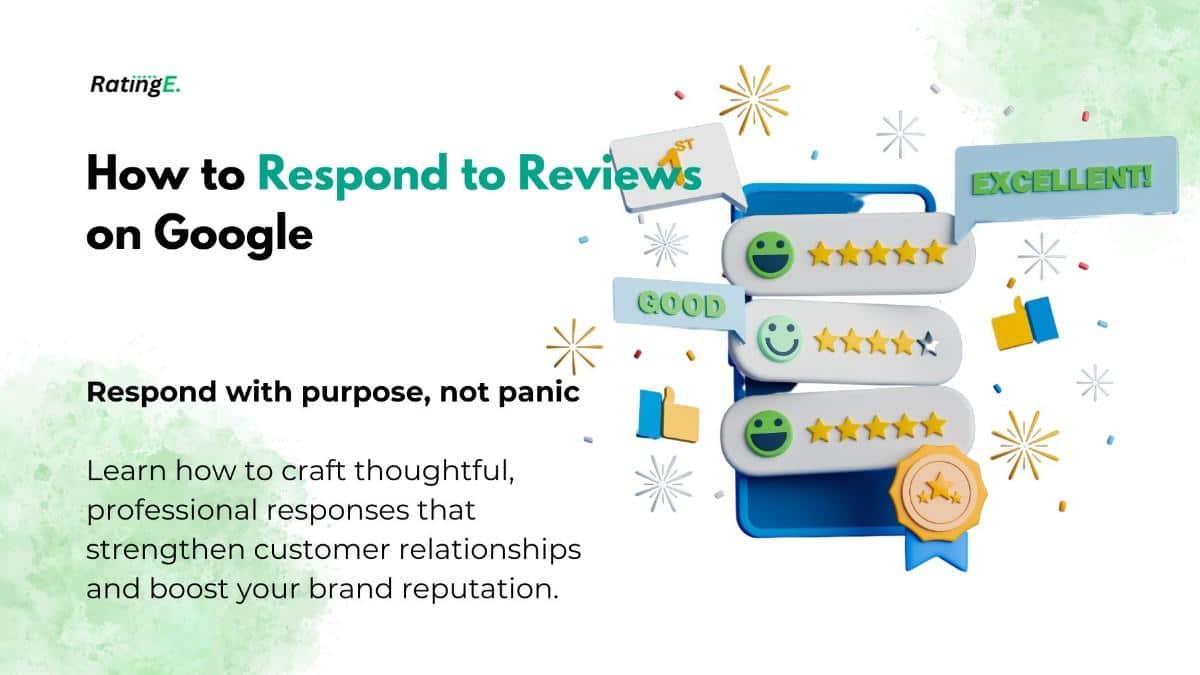 RatingE.

How to Respond to Reviews on Google

Respond with purpose, not panic

Learn how to craft thoughtful, professional responses that strengthen customer relationships and boost your brand reputation.

1ST

EXCELLENT!

GOOD